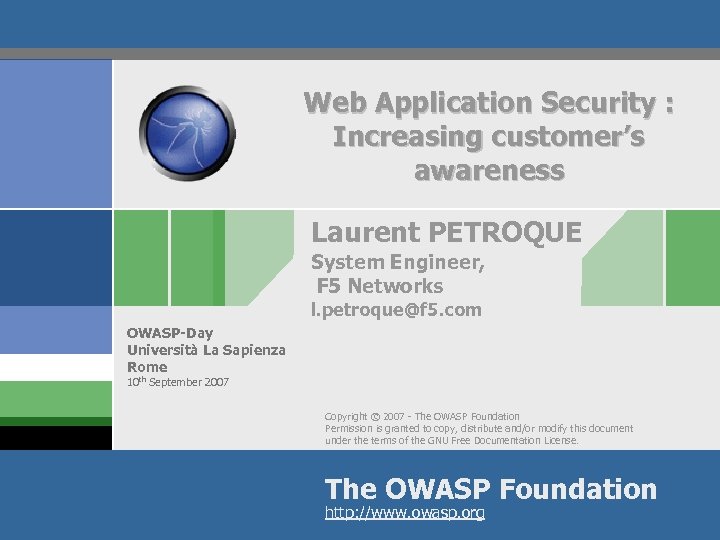 Web Application Security : Increasing customer's awareness

Laurent PETROQUE
System Engineer,
F5 Networks
l.petroque@f5.com

OWASP-Day
Università La Sapienza
Rome
10$^{th}$ September 2007

Copyright © 2007 - The OWASP Foundation
Permission is granted to copy, distribute and/or modify this document under the terms of the GNU Free Documentation License.

The OWASP Foundation
http://www.owasp.org